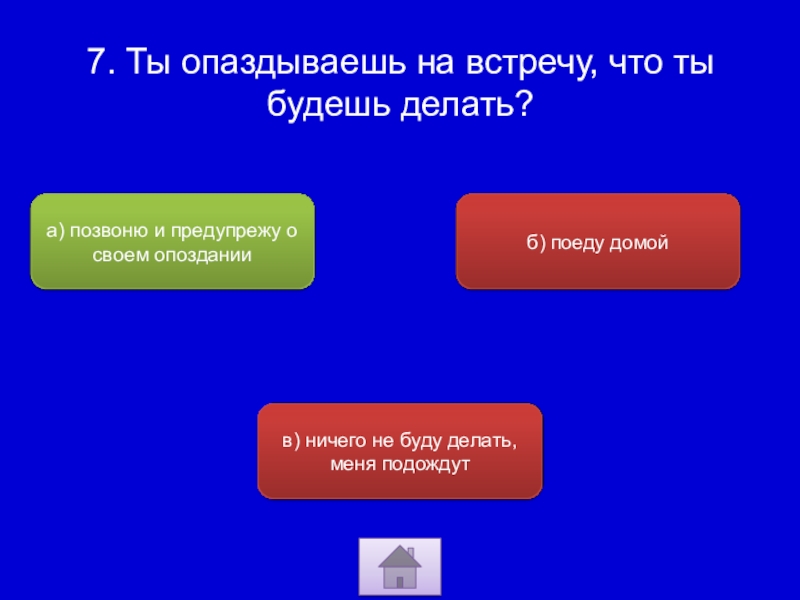 7. Ты опаздываешь на встречу, что ты будешь делать?

а) позвоню и предупрежу о своем опоздании

б) поеду домой

в) ничего не буду делать, меня подождут